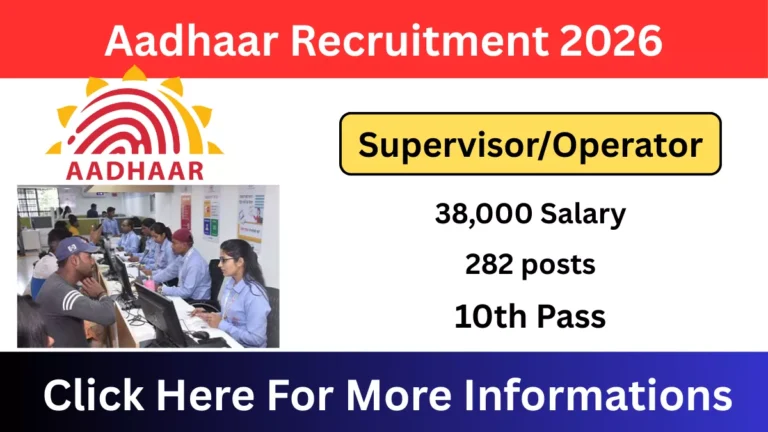 Aadhaar Recruitment 2026

AADHAAR

Supervisor/Operator

38,000 Salary

282 posts

10th Pass

Click Here For More Informations